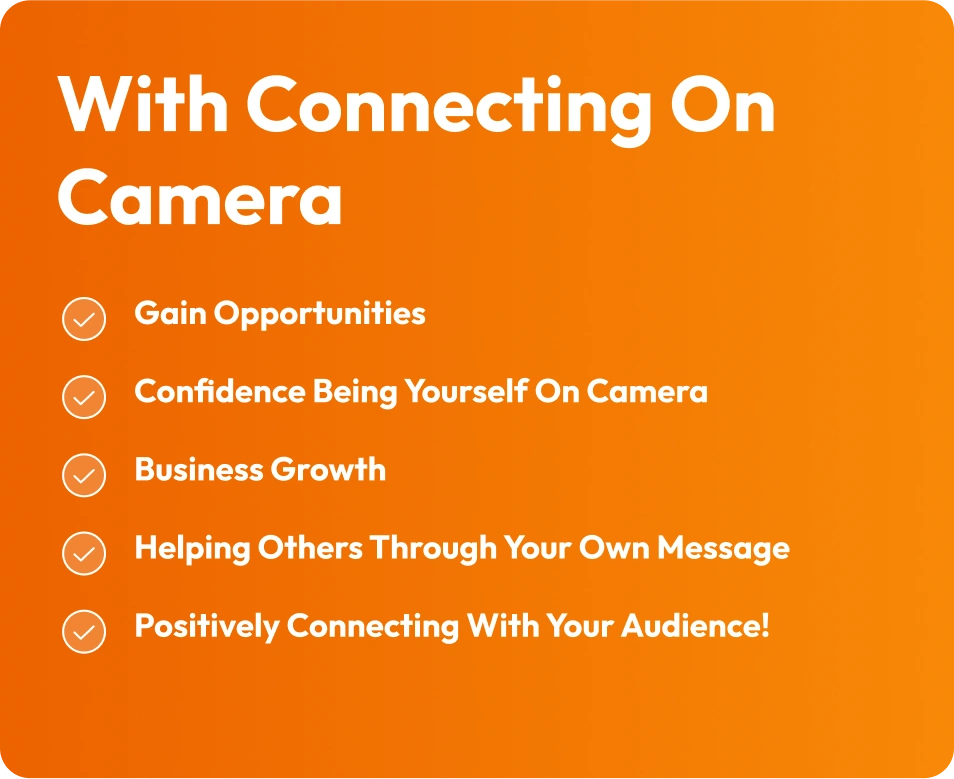 With Connecting On Camera

Gain Opportunities

Confidence Being Yourself On Camera

Business Growth

Helping Others Through Your Own Message

Positively Connecting With Your Audience!